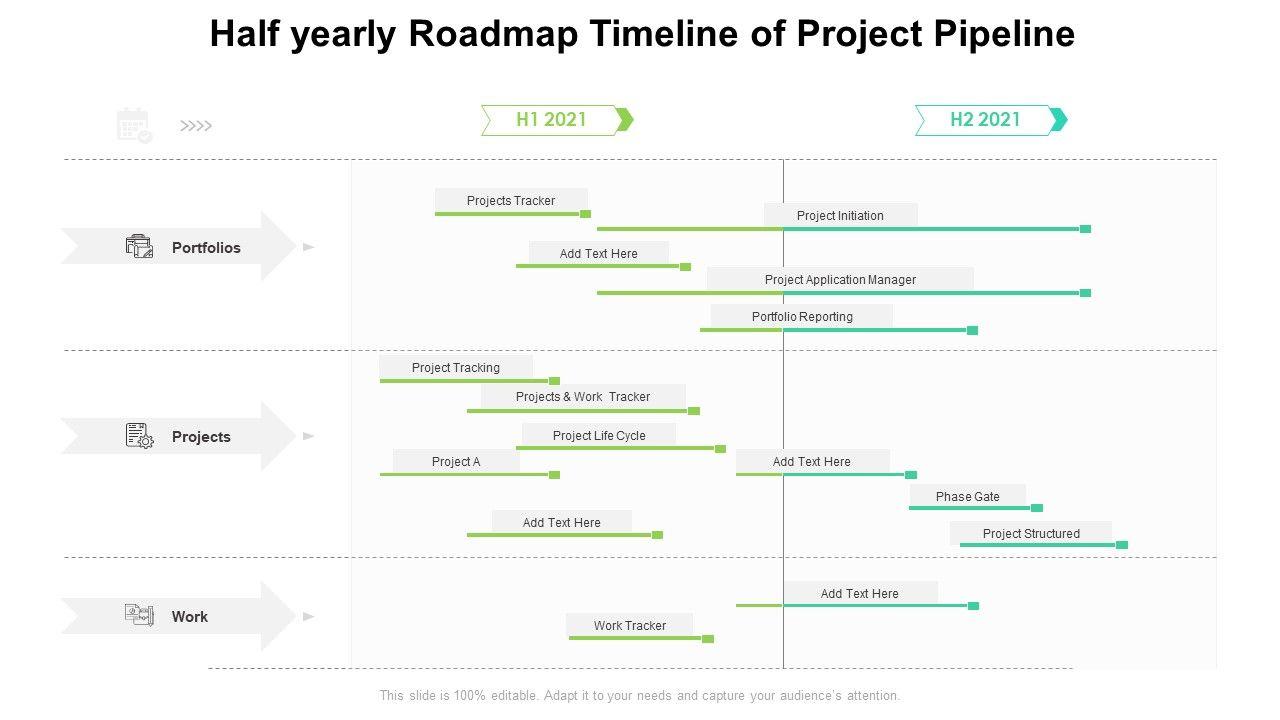 Half yearly Roadmap Timeline of Project Pipeline

H1 2021

H2 2021

Portfolios

Projects Tracker

Project Initiation

Add Text Here

Project Application Manager

Portfolio Reporting

Projects

Project Tracking

Projects & Work Tracker

Project Life Cycle

Project A

Add Text Here

Phase Gate

Add Text Here

Project Structured

Work

Add Text Here

Work Tracker

This slide is 100% editable. Adapt it to your needs and capture your audience's attention.